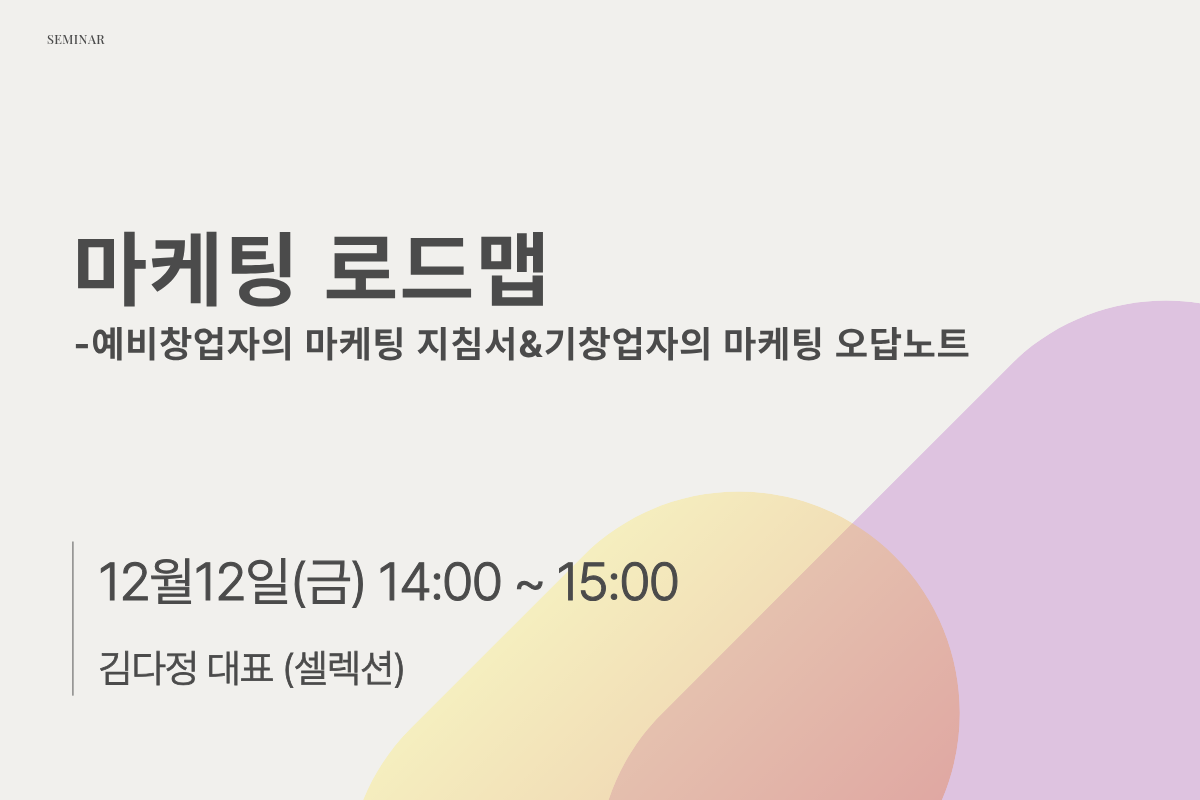 SEMINAR

마케팅 로드맵

-예비창업자의 마케팅 지침서&기창업자의 마케팅 오답노트

12월12일(금) 14:00 ~ 15:00

김다정 대표 (셀렉션)